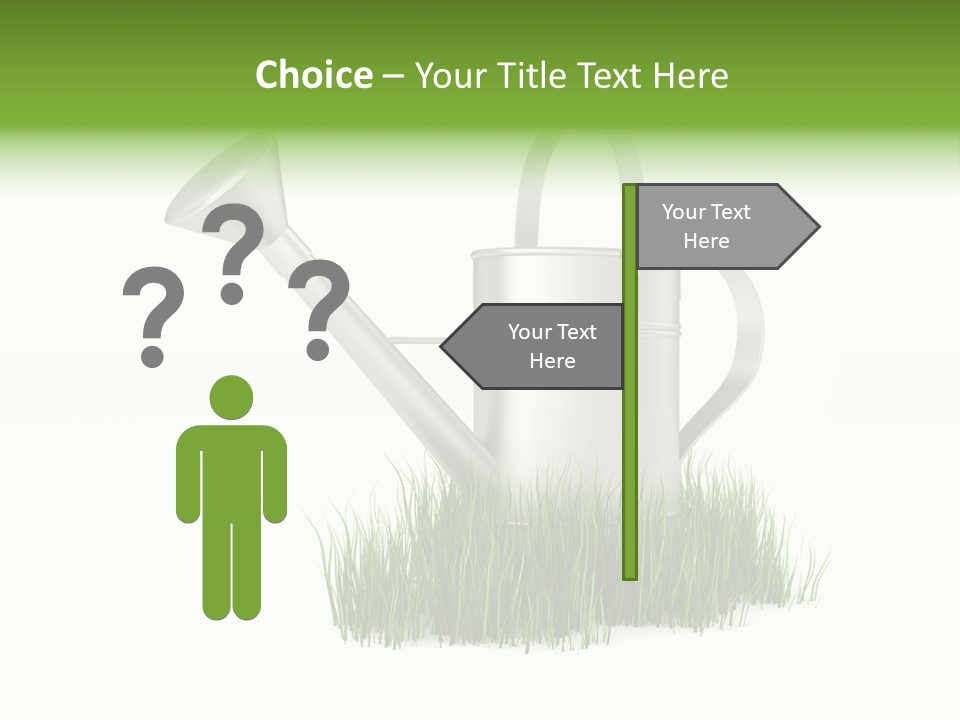 Choice – Your Title Text Here

? ? ?

Your Text Here

Your Text Here